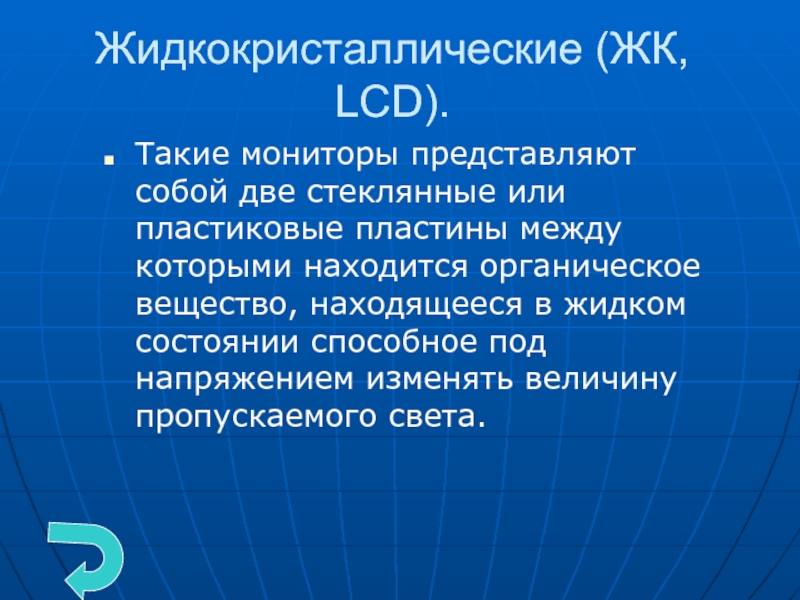 Жидкокристаллические (ЖК, LCD).

Такие мониторы представляют собой две стеклянные или пластиковые пластины между которыми находится органическое вещество, находящееся в жидком состоянии способное под напряжением изменять величину пропускаемого света.